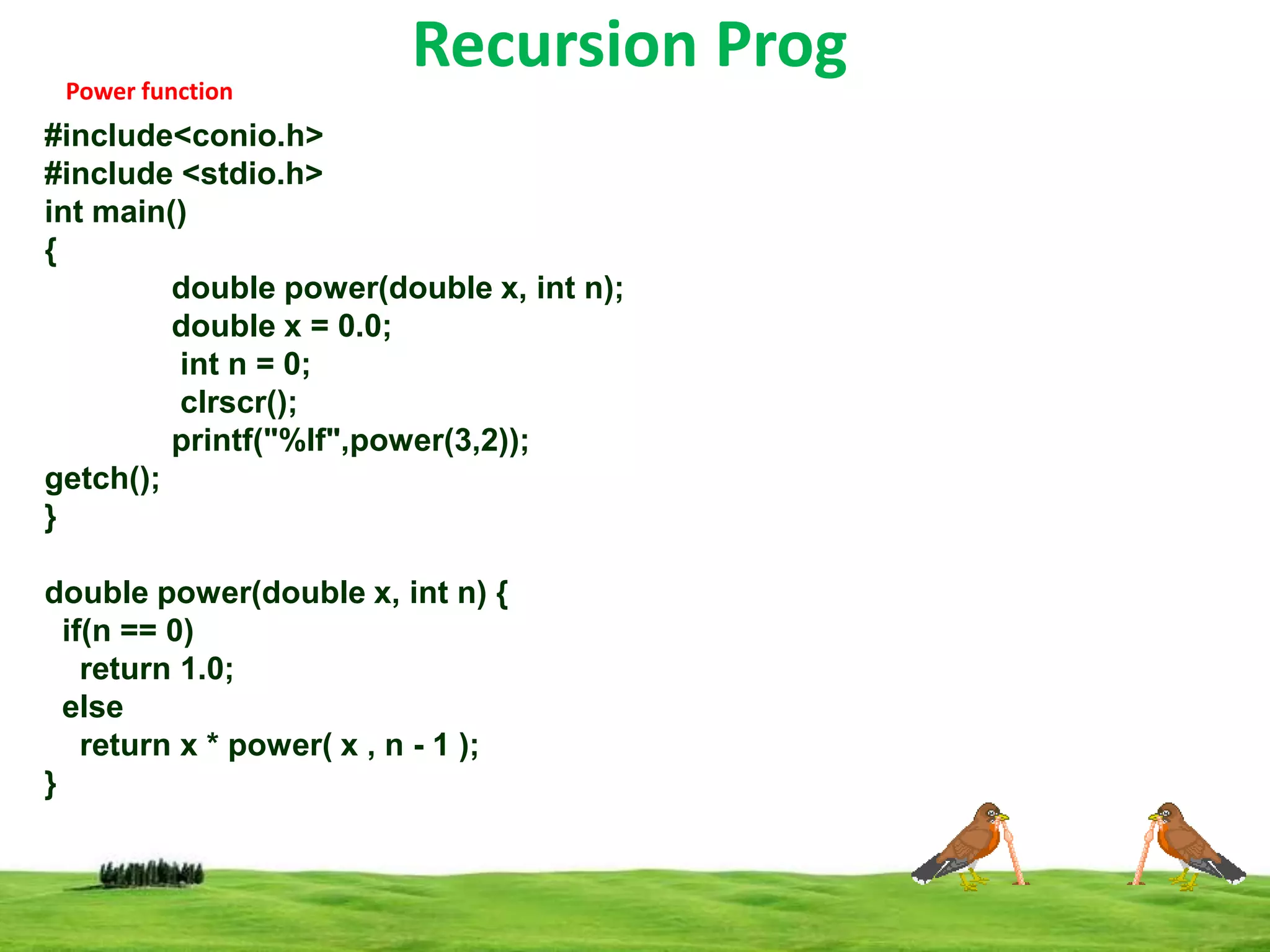 Recursion Prog

Power function

#include<conio.h>
#include <stdio.h>
int main()
{
double power(double x, int n);
double x = 0.0;
int n = 0;
clrscr();
printf("%lf",power(3,2));
getch();
}

double power(double x, int n) {
if(n == 0)
return 1.0;
else
return x * power( x , n - 1 );
}